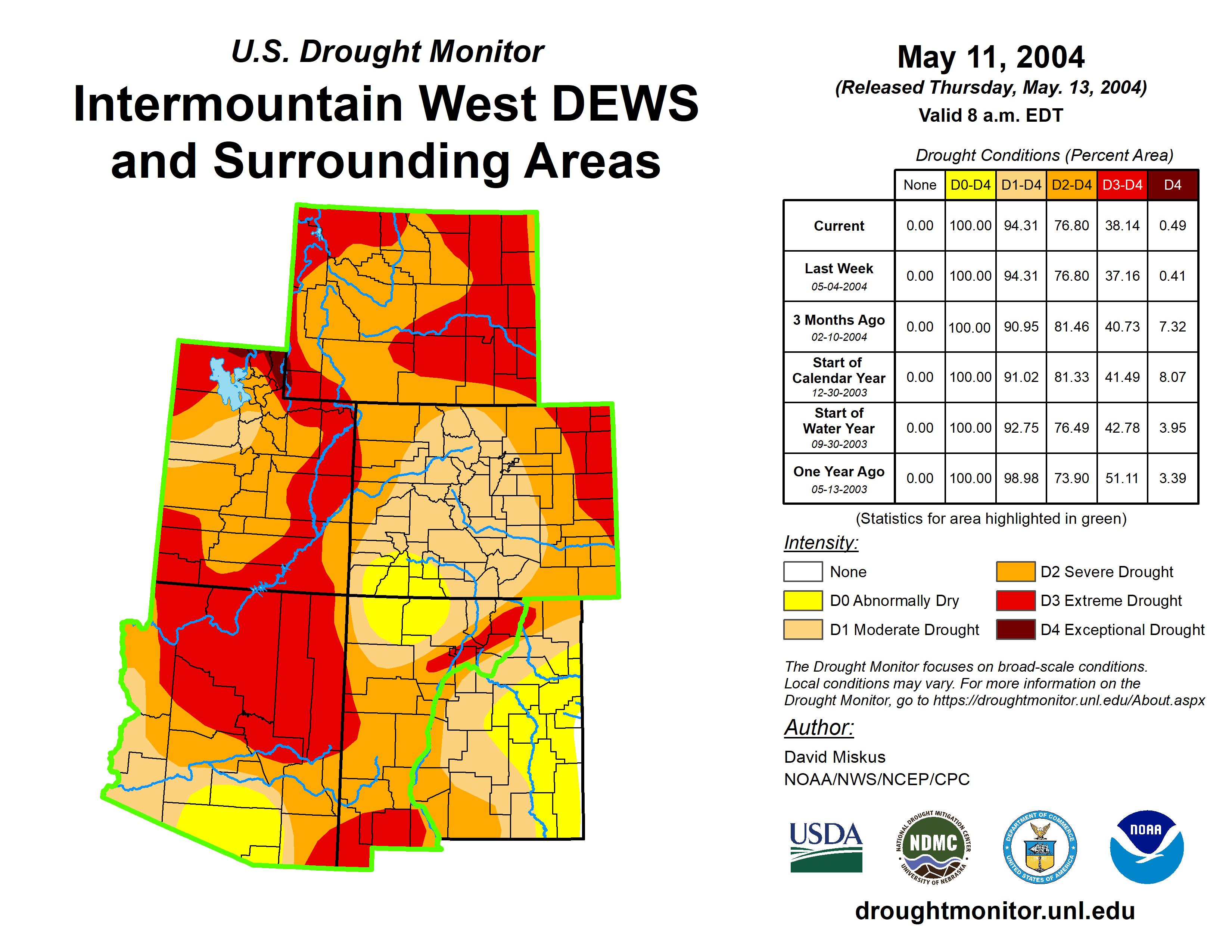 U.S. Drought Monitor

Intermountain West DEWS and Surrounding Areas

May 11, 2004

(Released Thursday, May. 13, 2004)

Valid 8 a.m. EDT

Drought Conditions (Percent Area)

| | None | D0-D4 | D1-D4 | D2-D4 | D3-D4 | D4 |
|---|---|---|---|---|---|---|
| Current | 0.00 | 100.00 | 94.31 | 76.80 | 38.14 | 0.49 |
| Last Week 05-04-2004 | 0.00 | 100.00 | 94.31 | 76.80 | 37.16 | 0.41 |
| 3 Months Ago 02-10-2004 | 0.00 | 100.00 | 90.95 | 81.46 | 40.73 | 7.32 |
| Start of Calendar Year 12-30-2003 | 0.00 | 100.00 | 91.02 | 81.33 | 41.49 | 8.07 |
| Start of Water Year 09-30-2003 | 0.00 | 100.00 | 92.75 | 76.49 | 42.78 | 3.95 |
| One Year Ago 05-13-2003 | 0.00 | 100.00 | 98.98 | 73.90 | 51.11 | 3.39 |

(Statistics for area highlighted in green)

Intensity:

None

D0 Abnormally Dry

D1 Moderate Drought

D2 Severe Drought

D3 Extreme Drought

D4 Exceptional Drought

The Drought Monitor focuses on broad-scale conditions. Local conditions may vary. For more information on the Drought Monitor, go to https://droughtmonitor.unl.edu/About.aspx

Author:

David Miskus

NOAA/NWS/NCEP/CPC

USDA

NATIONAL DROUGHT MITIGATION CENTER NDMC UNIVERSITY OF NEBRASKA

DEPARTMENT OF COMMERCE UNITED STATES OF AMERICA

NOAA

droughtmonitor.unl.edu